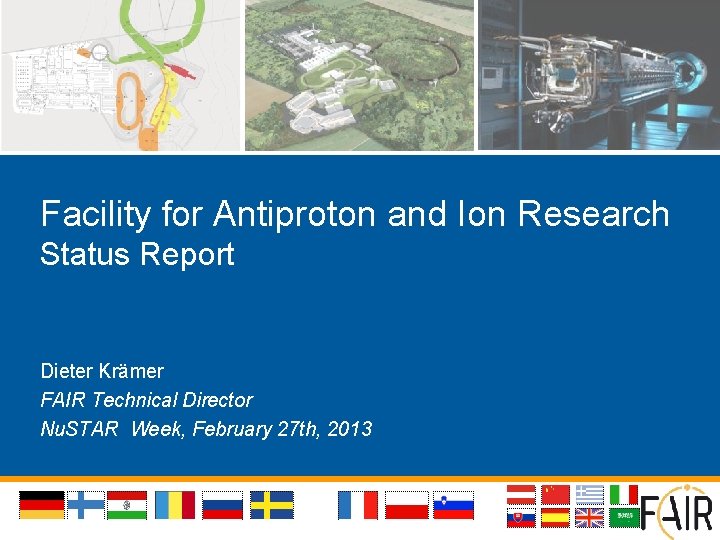 Facility for Antiproton and Ion Research
Status Report

Dieter Krämer
FAIR Technical Director
NuSTAR Week, February 27th, 2013

FAIR